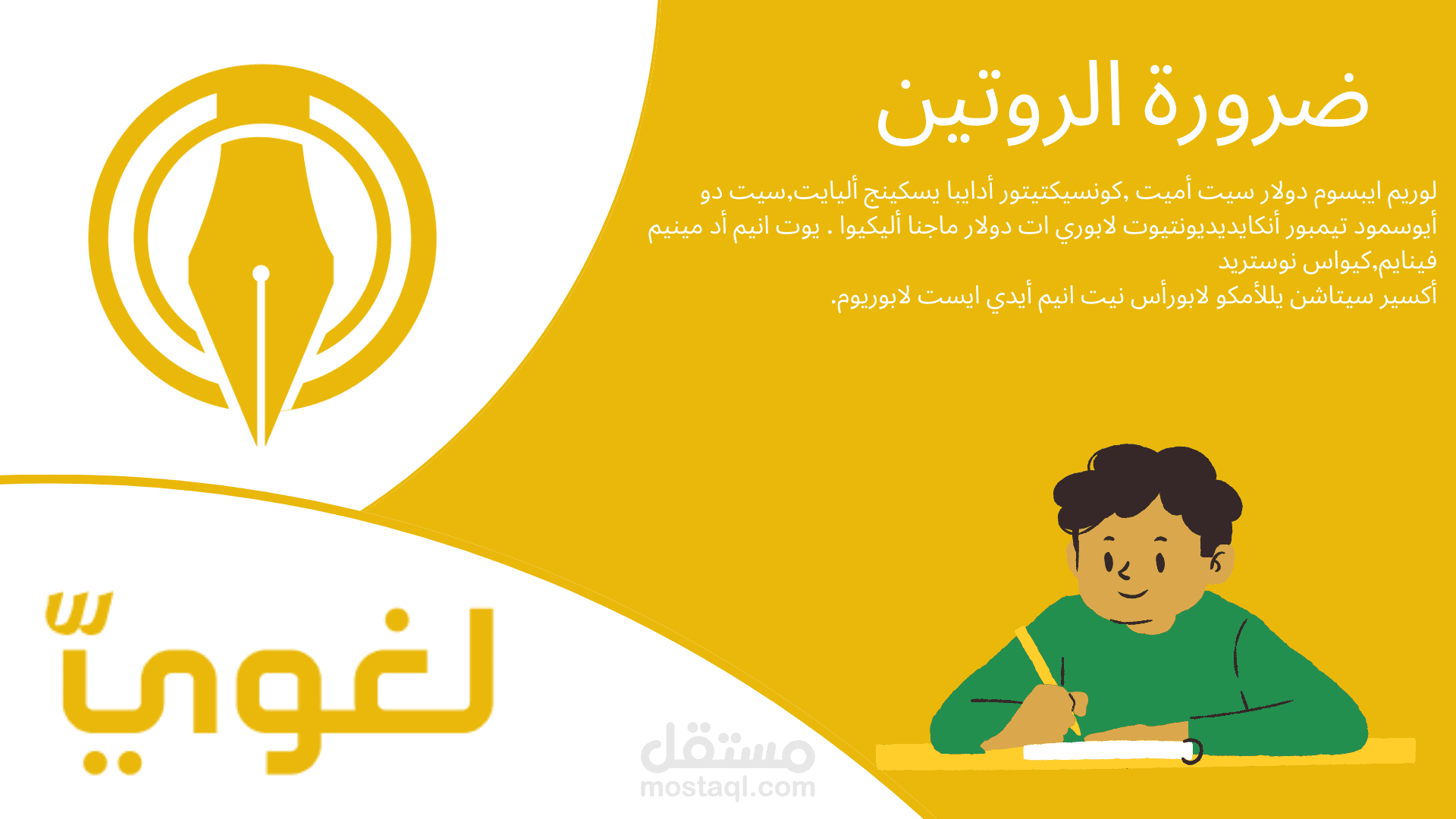 ضرورة الروتين

لوريم ايبسوم دولار سيت أميت ,كونسيكتيتور أدايبا يسكينج أليايت,سيت دو أيوسمود تيمبور أنكايديديونتيوت لابوري ات دولار ماجنا أليكيوا . يوت انيم أد مينيم فينايم,كيواس نوستريد
أكسير سيتاشن يللأمكو لابورأس نيت انيم أيدي ايست لابوريوم.

لغويّ

مستقل
mostaql.com